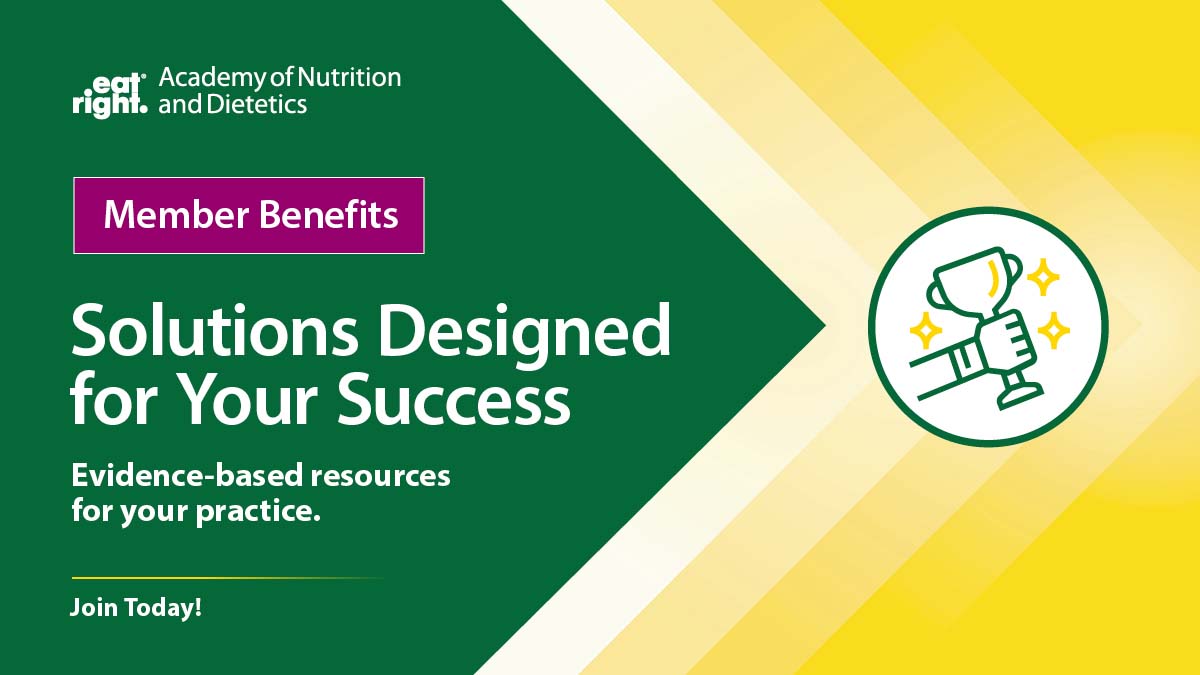 eat right. Academy of Nutrition and Dietetics

Member Benefits

Solutions Designed for Your Success

Evidence-based resources for your practice.

Join Today!